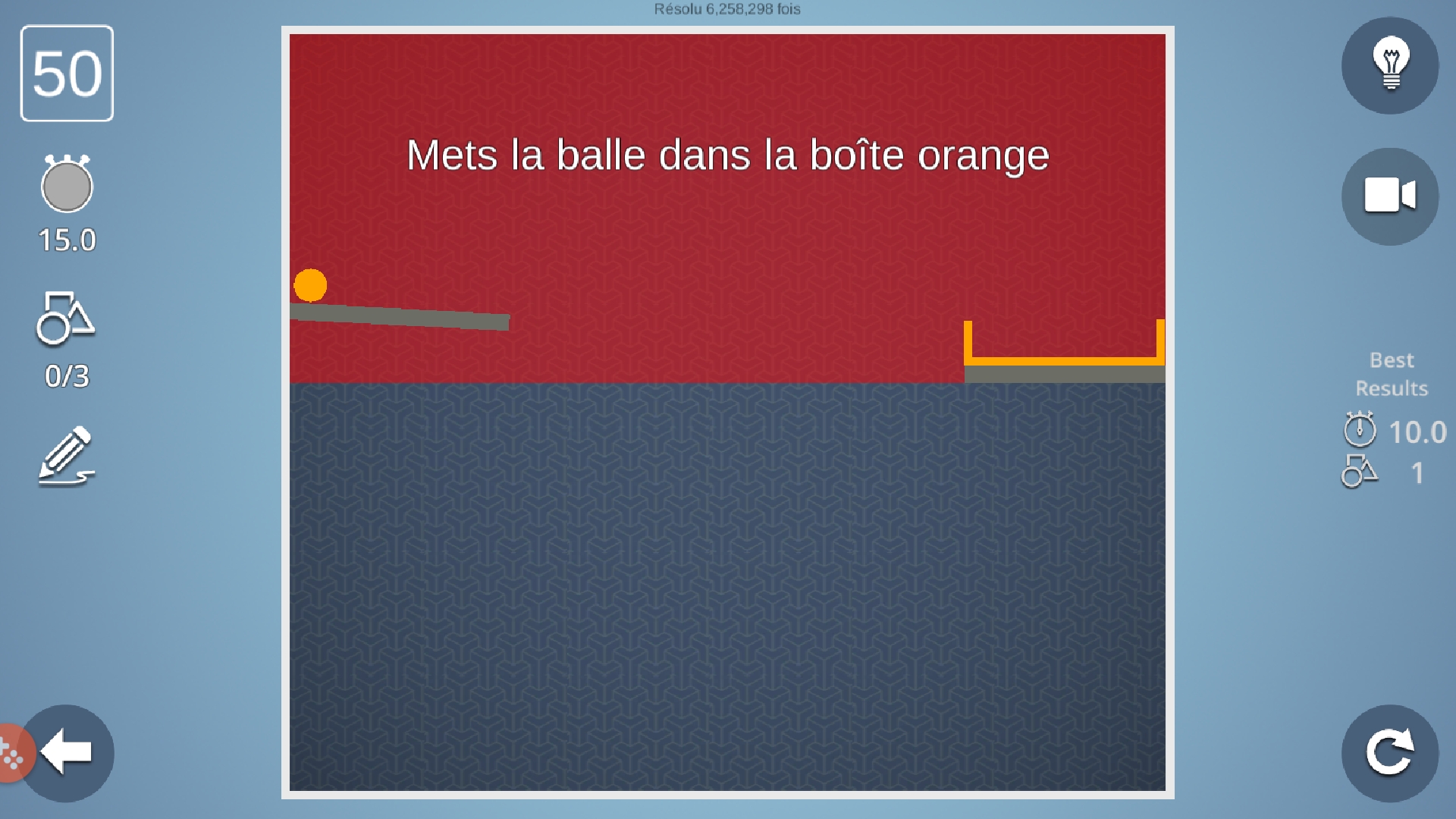 Résolu 6,258,298 fois

50

15.0

0/3

Mets la balle dans la boîte orange

Best Results

10.0

1